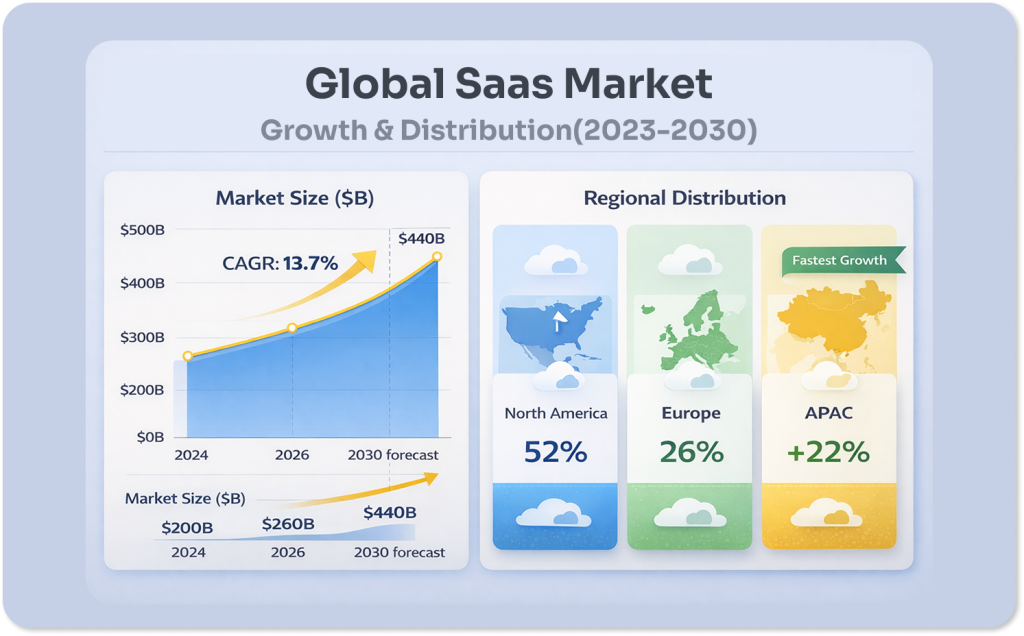 Global Saas Market
Growth & Distribution(2023-2030)

Market Size ($B)

$500B
$400B
$300B
$200B
$0B

CAGR: 13.7%
$440B

2024
2026
2030 forecast

Market Size ($B)
$200B
$260B
$440B
2024
2026
2030 forecast

Regional Distribution

Fastest Growth

North America
52%

Europe
26%

APAC
+22%